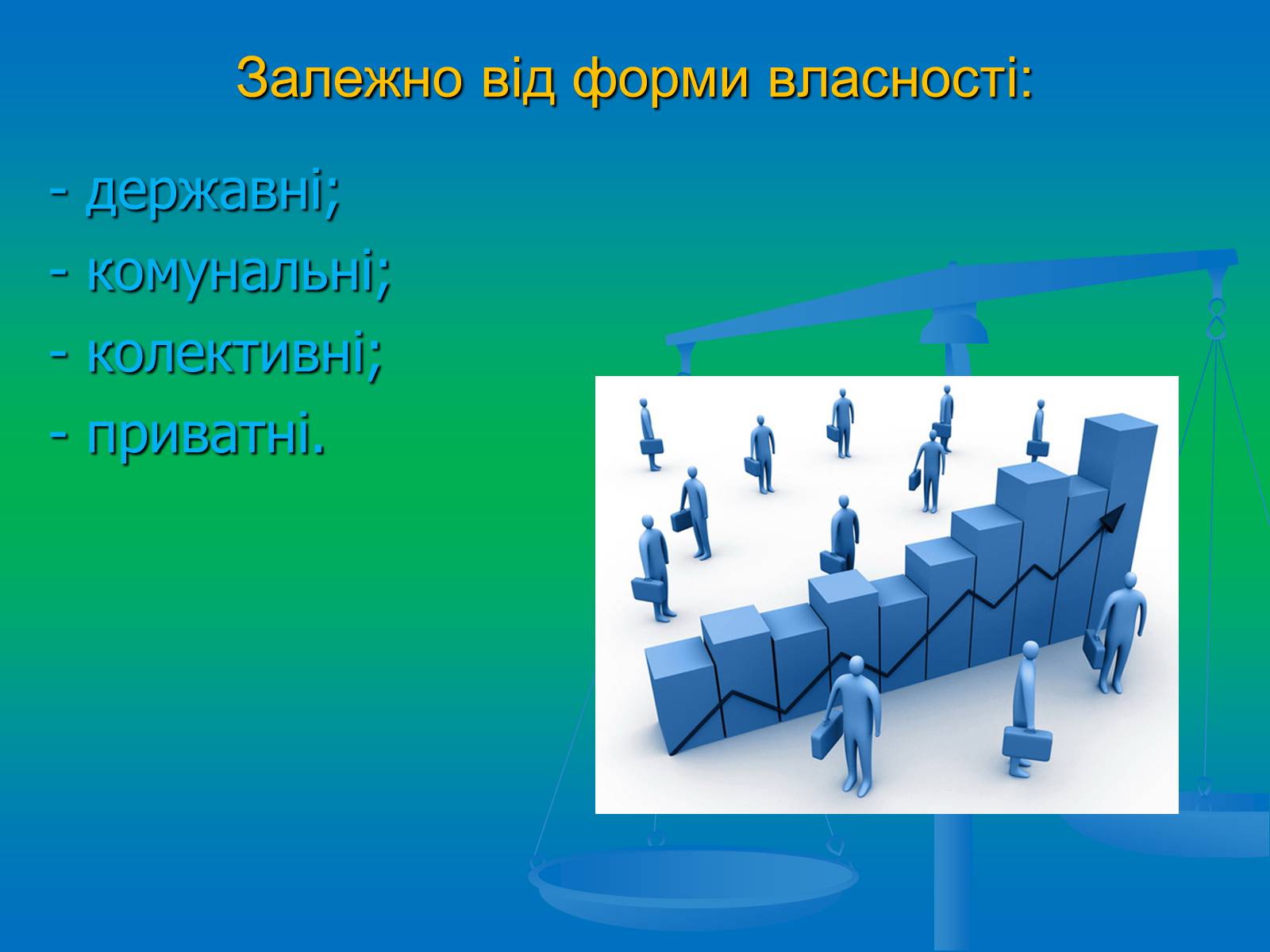 Залежно від форми власності:

- державні;
- комунальні;
- колективні;
- приватні.